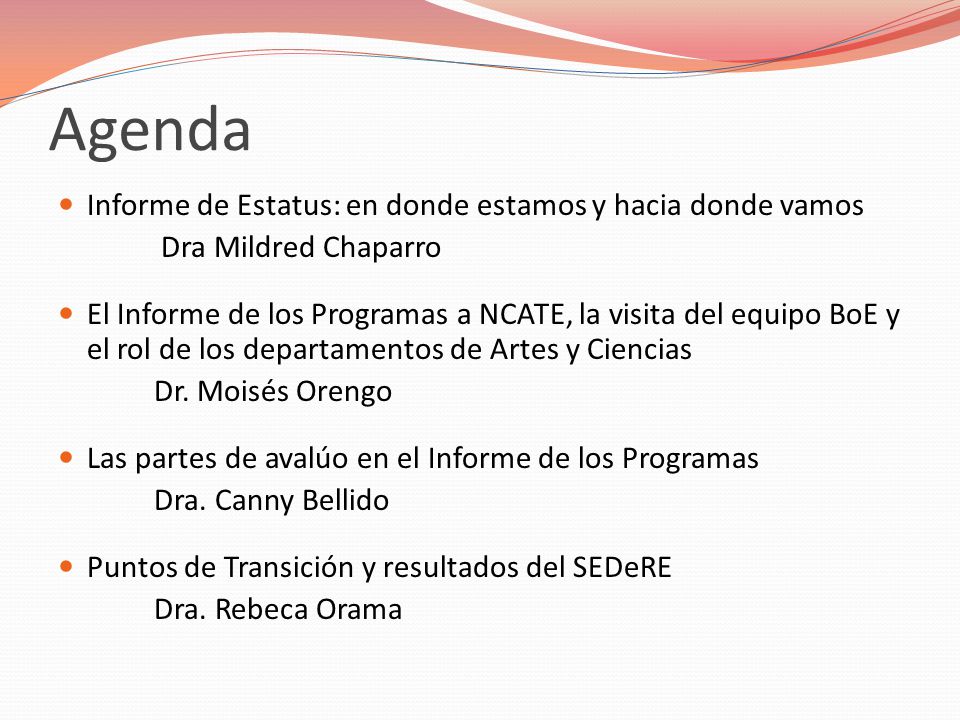 Agenda

- Informe de Estatus: en donde estamos y hacia donde vamos
Dra Mildred Chaparro

- El Informe de los Programas a NCATE, la visita del equipo BoE y el rol de los departamentos de Artes y Ciencias
Dr. Moisés Orengo

- Las partes de avalúo en el Informe de los Programas
Dra. Canny Bellido

- Puntos de Transición y resultados del SEDeRE
Dra. Rebeca Orama